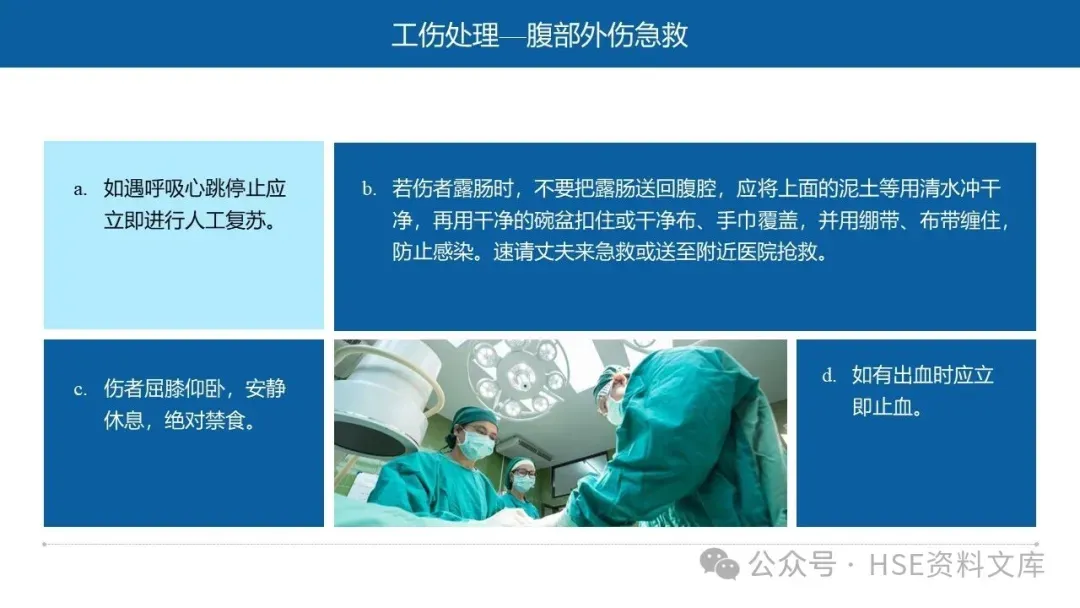 工伤处理—腹部外伤急救

a. 如遇呼吸心跳停止应立即进行人工复苏。

b. 若伤者露肠时，不要把露肠送回腹腔，应将上面的泥土等用清水冲干净，再用干净的碗盆扣住或干净布、手巾覆盖，并用绷带、布带缠住，防止感染。速请丈夫来急救或送至附近医院抢救。

c. 伤者屈膝仰卧，安静休息，绝对禁食。

d. 如有出血时应立即止血。

公众号 · HSE资料文库